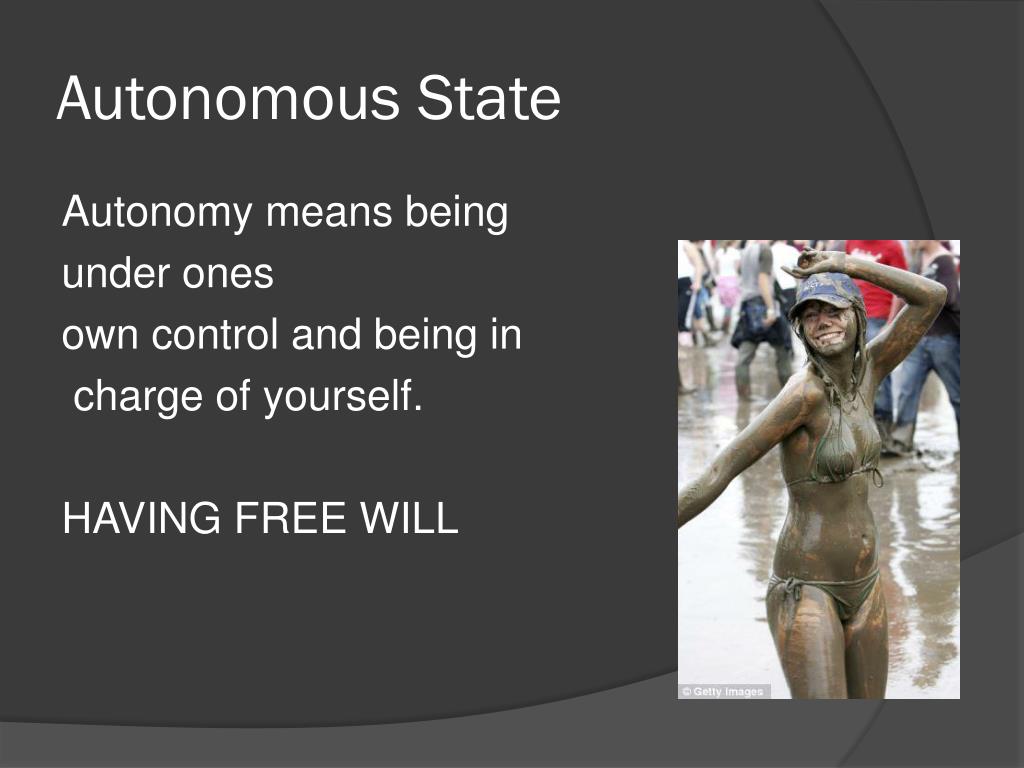 Autonomous State

Autonomy means being under ones own control and being in charge of yourself.

HAVING FREE WILL

© Getty Images